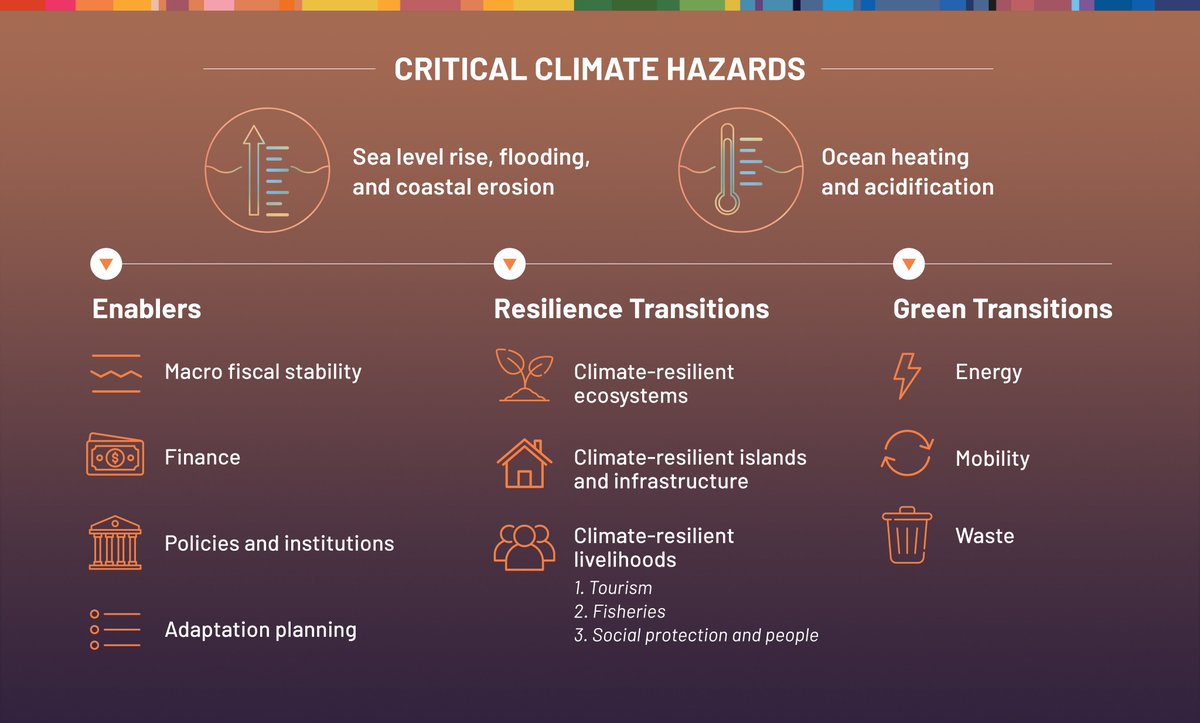 CRITICAL CLIMATE HAZARDS

Sea level rise, flooding, and coastal erosion

Ocean heating and acidification

Enablers

Macro fiscal stability

Finance

Policies and institutions

Adaptation planning

Resilience Transitions

Climate-resilient ecosystems

Climate-resilient islands and infrastructure

Climate-resilient livelihoods

1. Tourism
2. Fisheries
3. Social protection and people

Green Transitions

Energy

Mobility

Waste